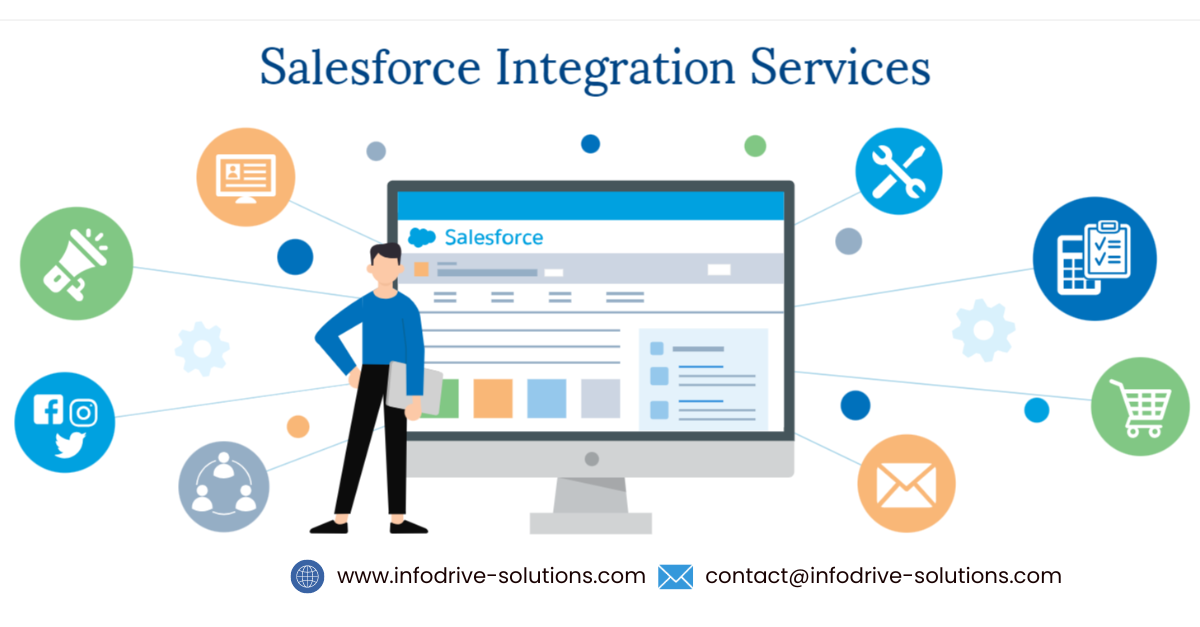 Salesforce Integration Services

Salesforce

www.infodrive-solutions.com contact@infodrive-solutions.com